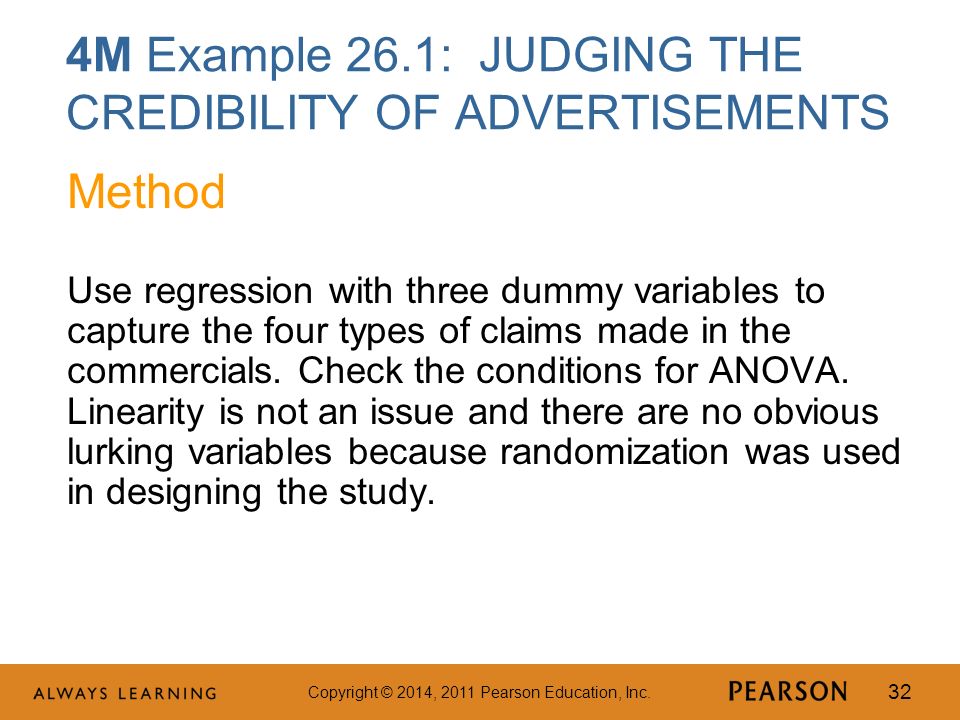 4M Example 26.1: JUDGING THE CREDIBILITY OF ADVERTISEMENTS

Method

Use regression with three dummy variables to capture the four types of claims made in the commercials. Check the conditions for ANOVA. Linearity is not an issue and there are no obvious lurking variables because randomization was used in designing the study.

ALWAYS LEARNING

Copyright © 2014, 2011 Pearson Education, Inc.

PEARSON

32